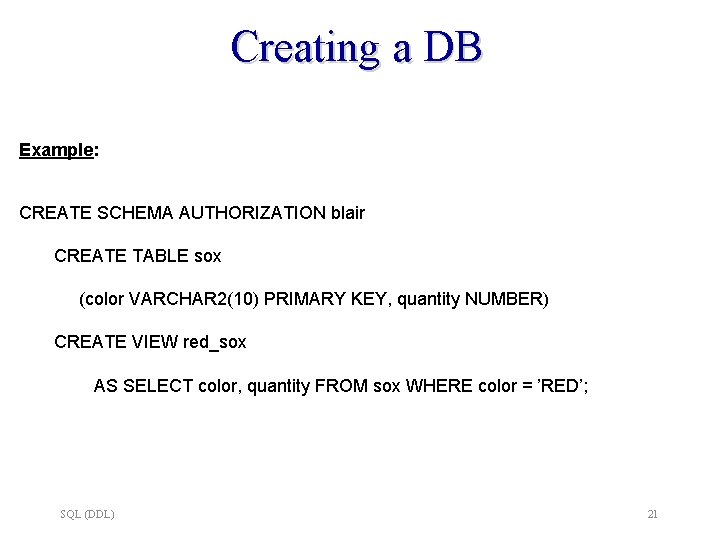 Creating a DB

Example:

CREATE SCHEMA AUTHORIZATION blair

CREATE TABLE sox

(color VARCHAR2(10) PRIMARY KEY, quantity NUMBER)

CREATE VIEW red_sox

AS SELECT color, quantity FROM sox WHERE color = ’RED’;

SQL (DDL)

21